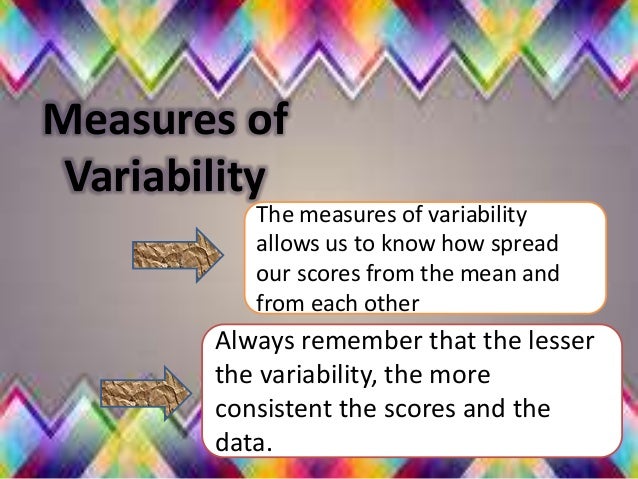 Measures of Variability

The measures of variability allows us to know how spread our scores from the mean and from each other

Always remember that the lesser the variability, the more consistent the scores and the data.